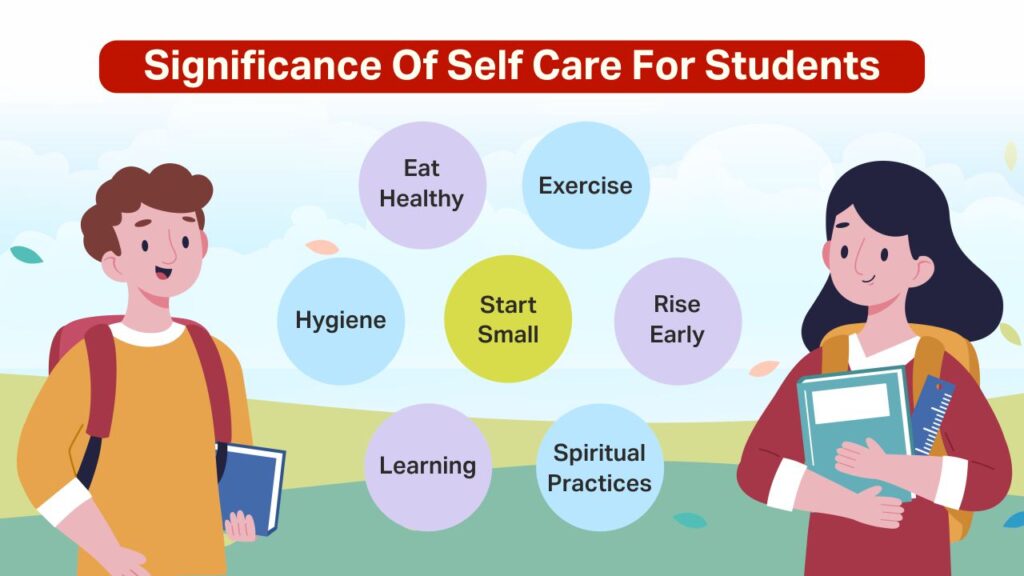 Significance Of Self Care For Students

Eat Healthy

Exercise

Hygiene

Start Small

Rise Early

Learning

Spiritual Practices